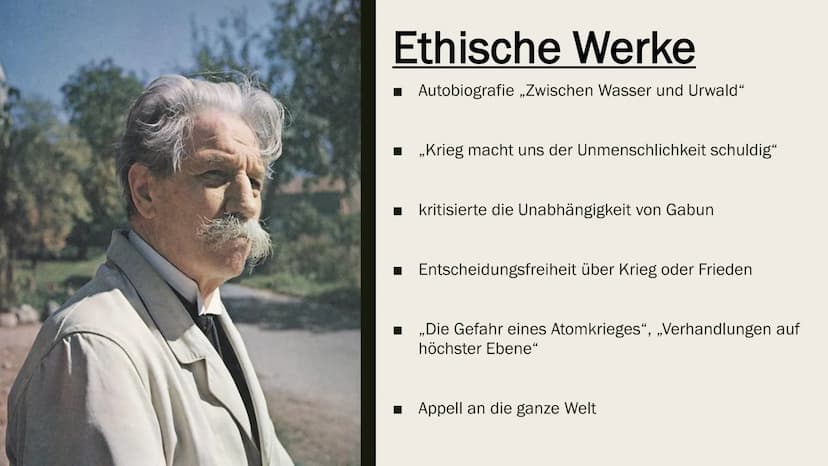 Ethische Werke

■ Autobiografie „Zwischen Wasser und Urwald“

■ „Krieg macht uns der Unmenschlichkeit schuldig“

■ kritisierte die Unabhängigkeit von Gabun

■ Entscheidungsfreiheit über Krieg oder Frieden

■ „Die Gefahr eines Atomkrieges“, „Verhandlungen auf höchster Ebene“

■ Appell an die ganze Welt